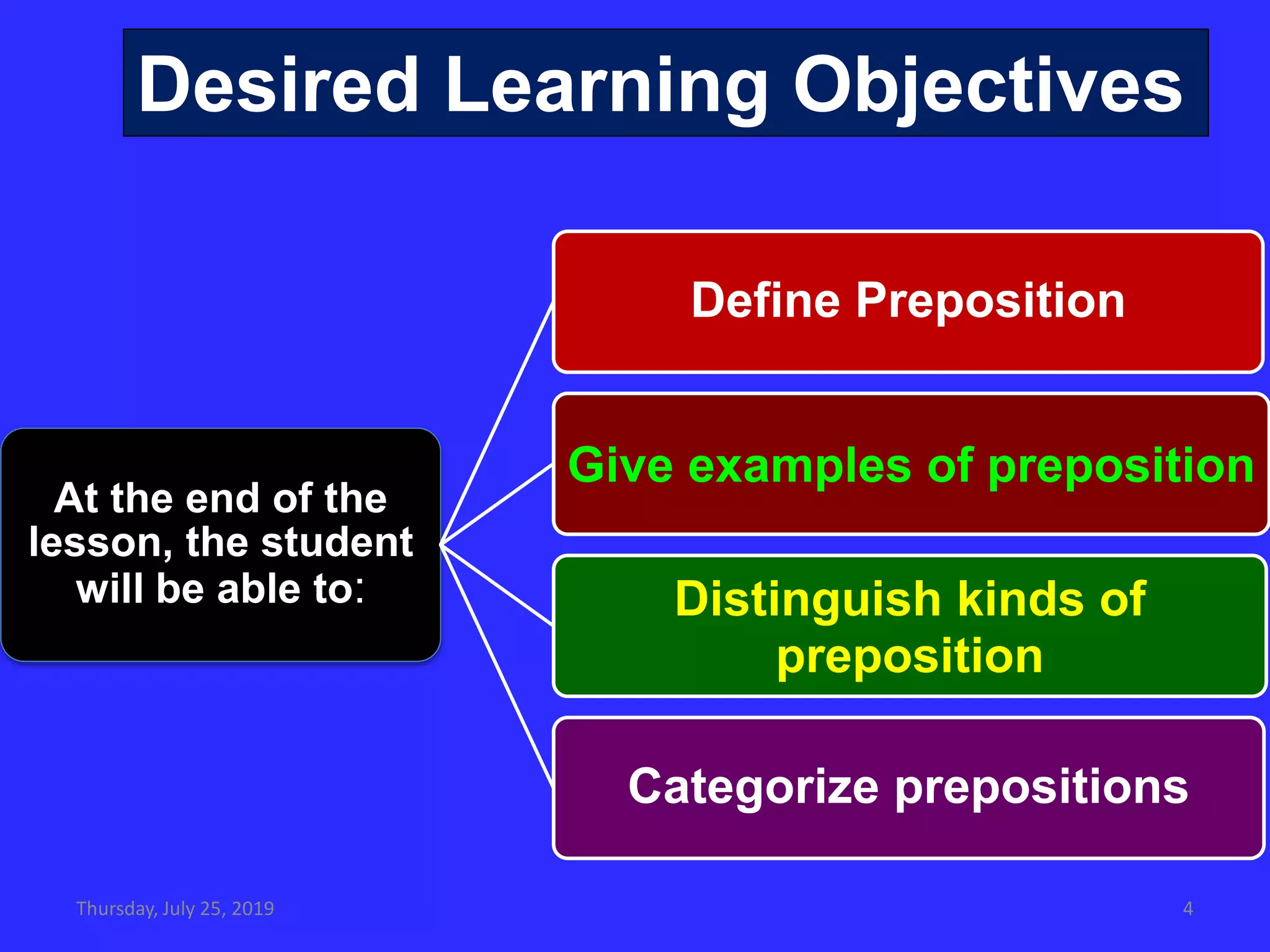 Desired Learning Objectives

At the end of the lesson, the student will be able to:

Define Preposition

Give examples of preposition

Distinguish kinds of preposition

Categorize prepositions

Thursday, July 25, 2019

4